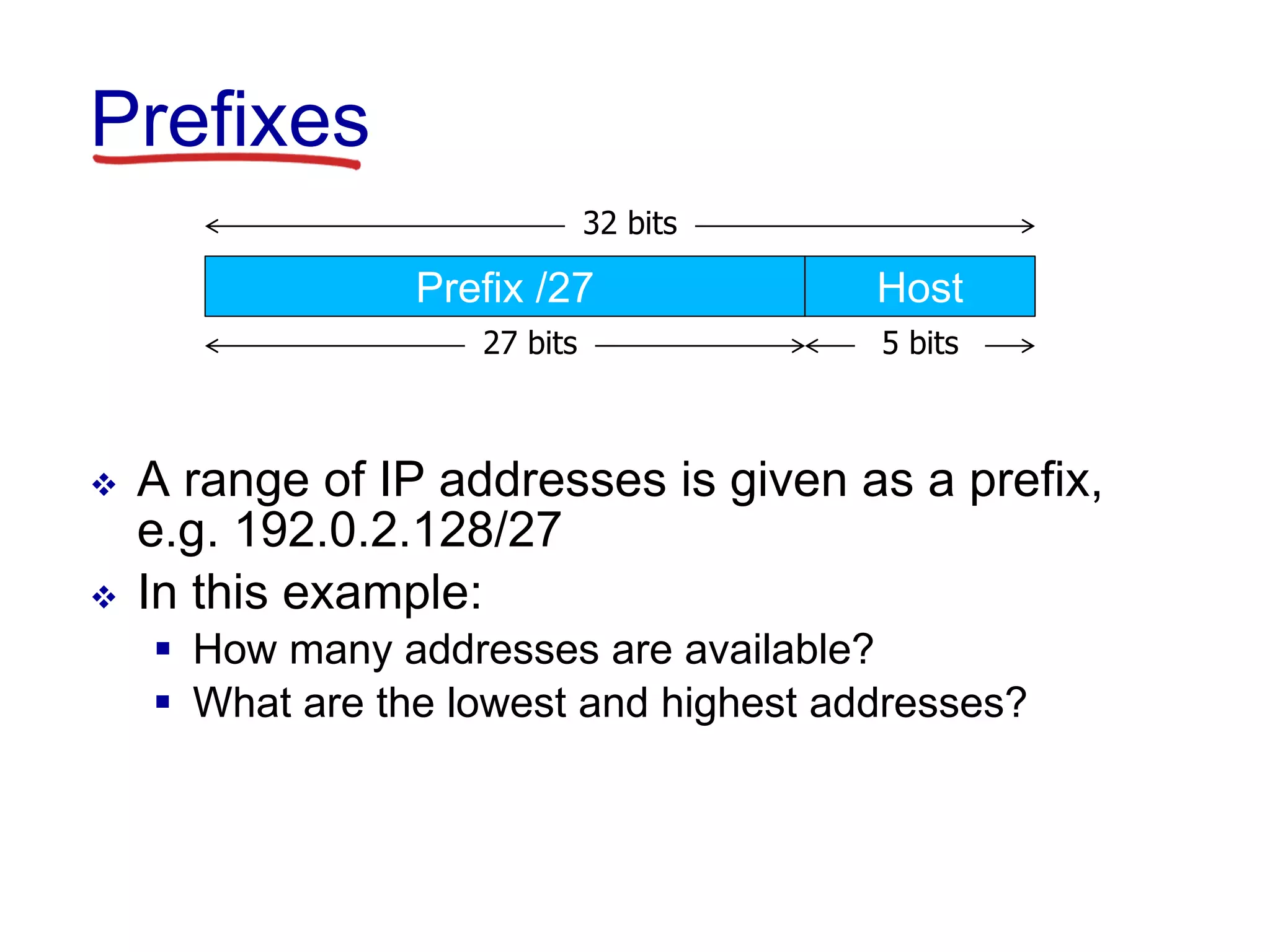 Prefixes

32 bits

Prefix /27

Host

27 bits

5 bits

❖ A range of IP addresses is given as a prefix, e.g. 192.0.2.128/27

❖ In this example:

▪ How many addresses are available?

▪ What are the lowest and highest addresses?